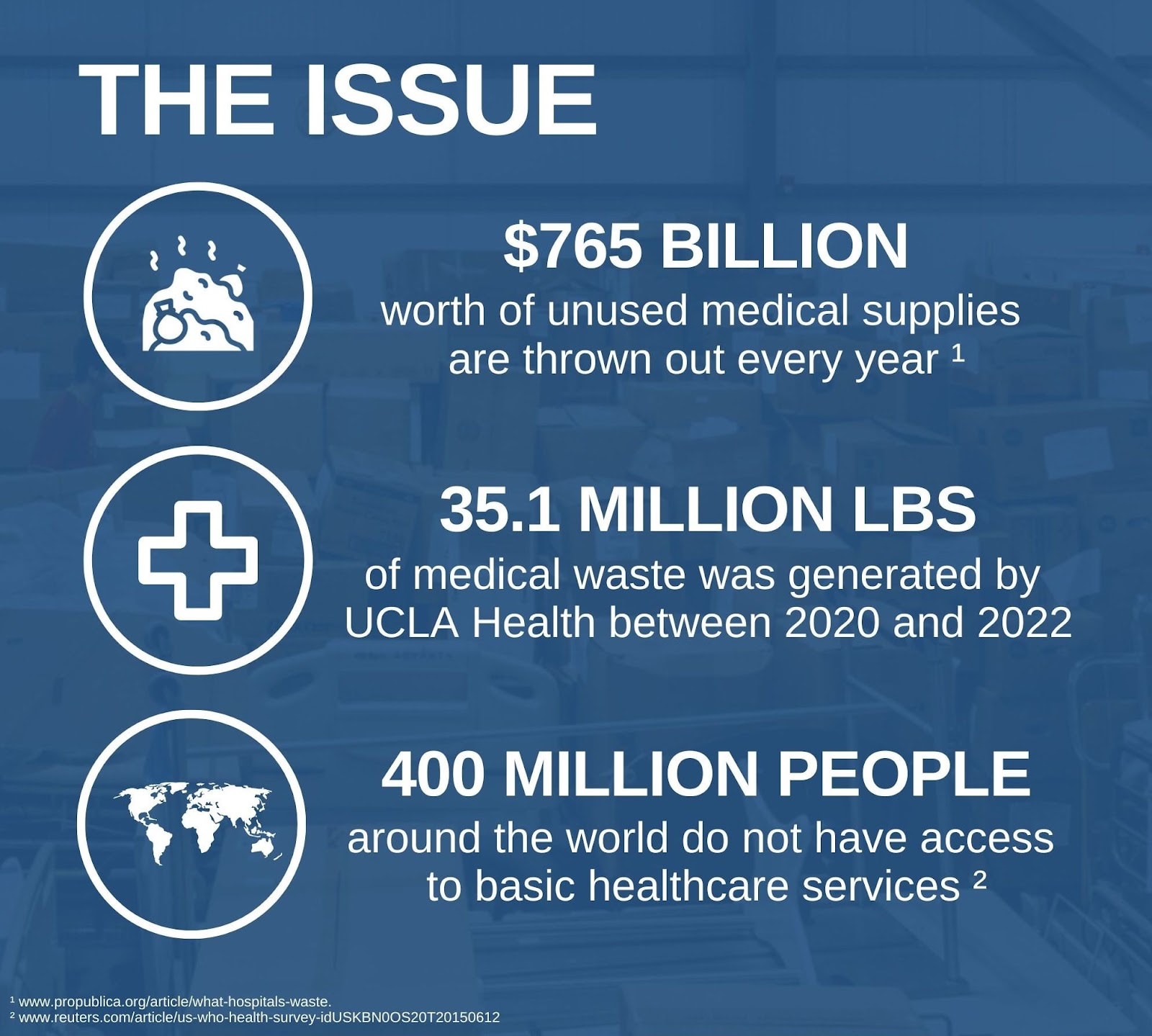 THE ISSUE

$765 BILLION
worth of unused medical supplies are thrown out every year ¹

35.1 MILLION LBS
of medical waste was generated by UCLA Health between 2020 and 2022

400 MILLION PEOPLE
around the world do not have access to basic healthcare services ²

¹ www.propublica.org/article/what-hospitals-waste.
² www.reuters.com/article/us-who-health-survey-idUSKBN0OS20T20150612